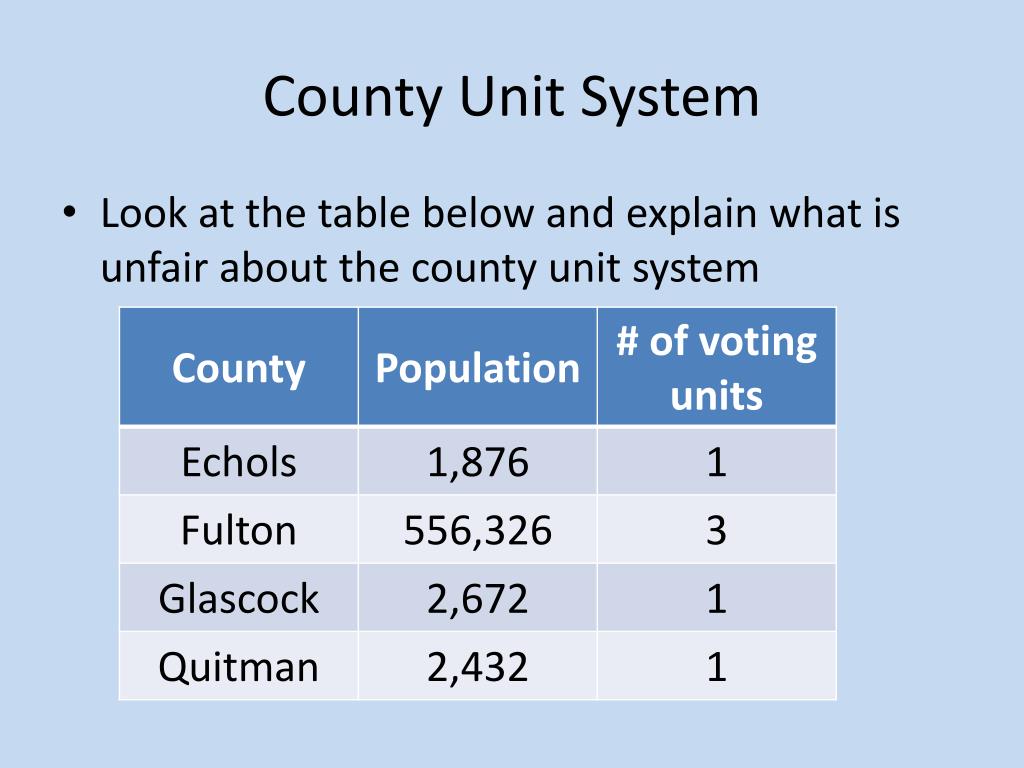 County Unit System

• Look at the table below and explain what is unfair about the county unit system

| County | Population | # of voting units |
|---|---|---|
| Echols | 1,876 | 1 |
| Fulton | 556,326 | 3 |
| Glascock | 2,672 | 1 |
| Quitman | 2,432 | 1 |